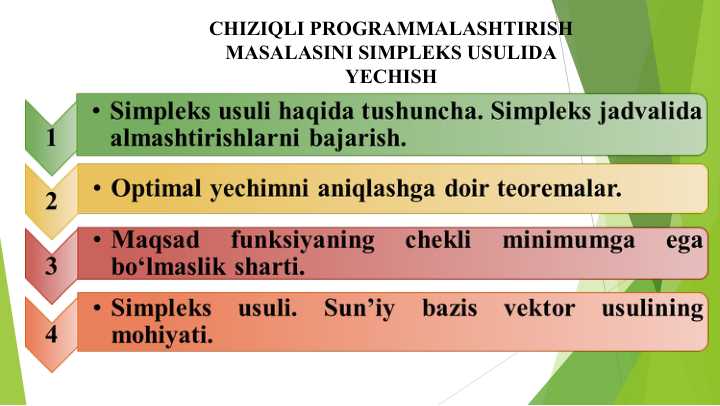 CHIZIQLI PROGRAMMALASHTIRISH MASALASINI SIMPLEKS USULIDA YECHISH

1

• Simpleks usuli haqida tushuncha. Simpleks jadvalida almashtirishlarni bajarish.

2

• Optimal yechimni aniqlashga doir teoremalar.

3

• Maqsad funksiyaning chekli minimumga ega bo‘lmaslik sharti.

4

• Simpleks usuli. Sun’iy bazis vektor usulining mohiyati.